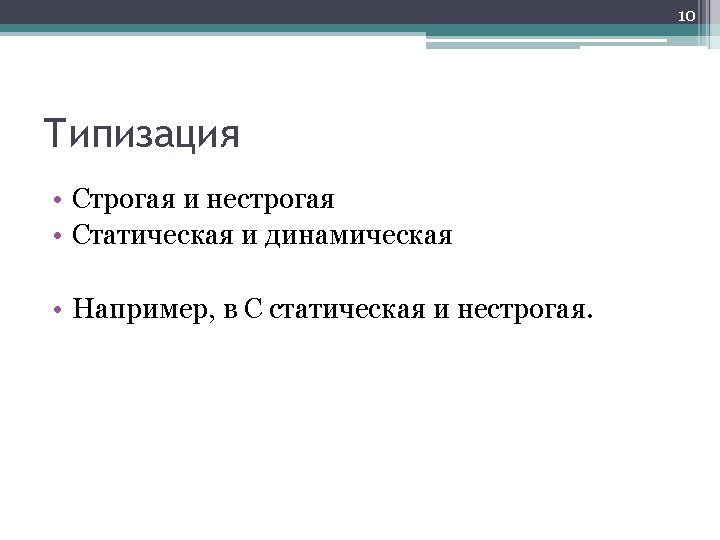 10

Типизация

• Строгая и нестрогая
• Статическая и динамическая

• Например, в С статическая и нестрогая.